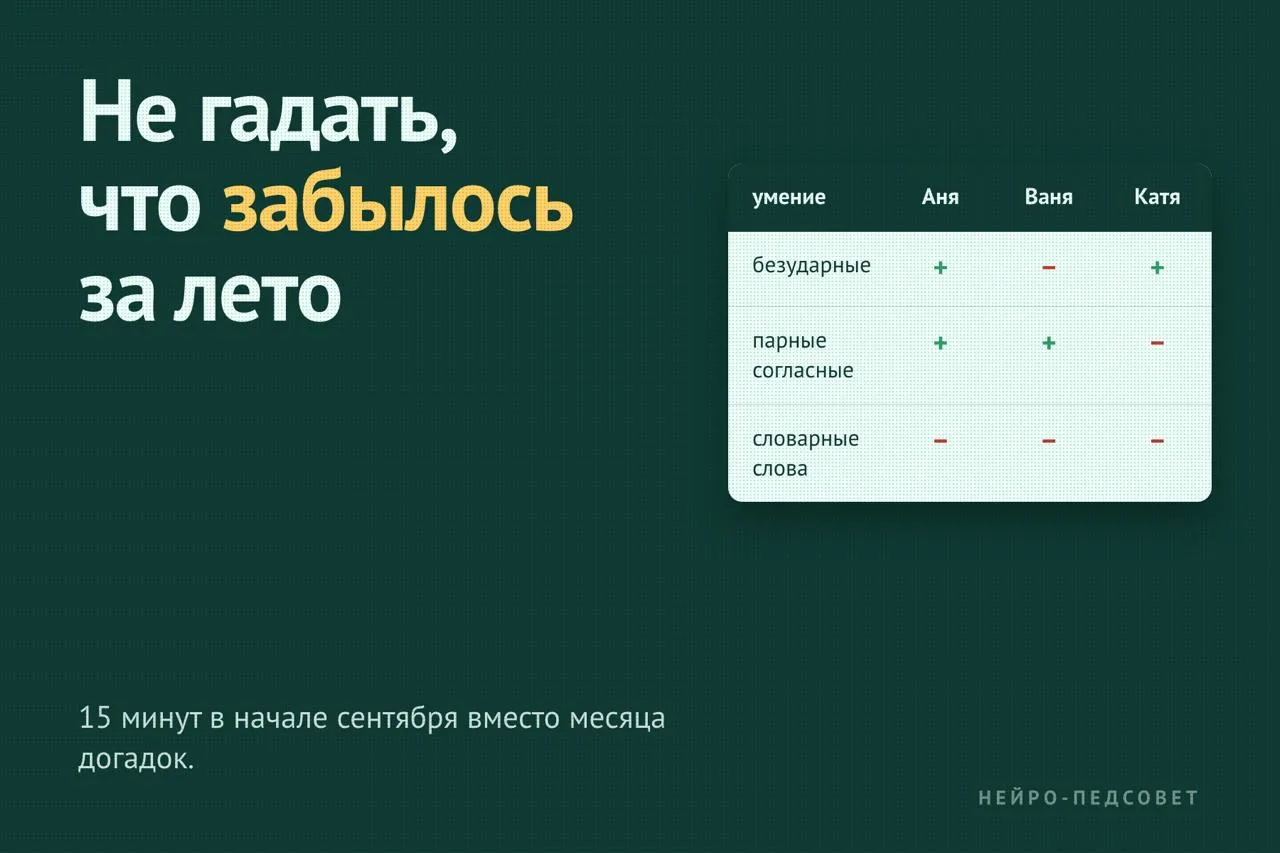 Не гадать, что забылось за лето

| умение | Аня | Ваня | Катя |
|---|---|---|---|
| безударные | + | − | + |
| парные согласные | + | + | − |
| словарные слова | − | − | − |

15 минут в начале сентября вместо месяца догадок.

НЕЙРО-ПЕДСОВЕТ